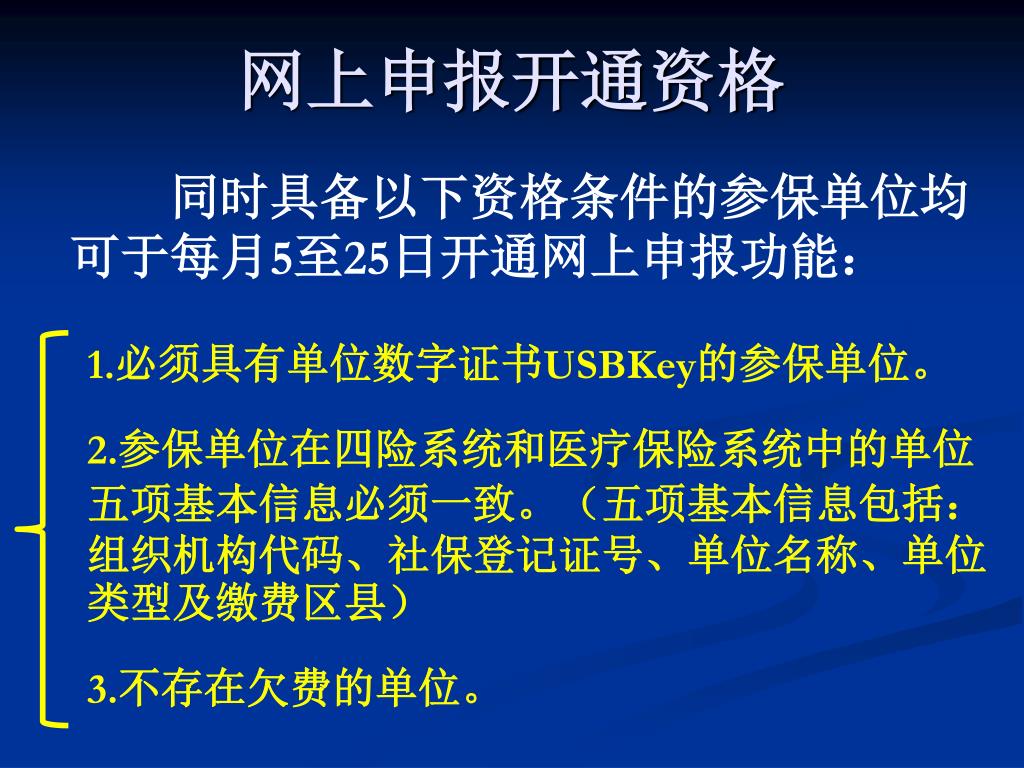 网上申报开通资格

同时具备以下资格条件的参保单位均可于每月5至25日开通网上申报功能：

1.必须具有单位数字证书USBKey的参保单位。

2.参保单位在四险系统和医疗保险系统中的单位五项基本信息必须一致。（五项基本信息包括：组织机构代码、社保登记证号、单位名称、单位类型及缴费区县）

3.不存在欠费的单位。